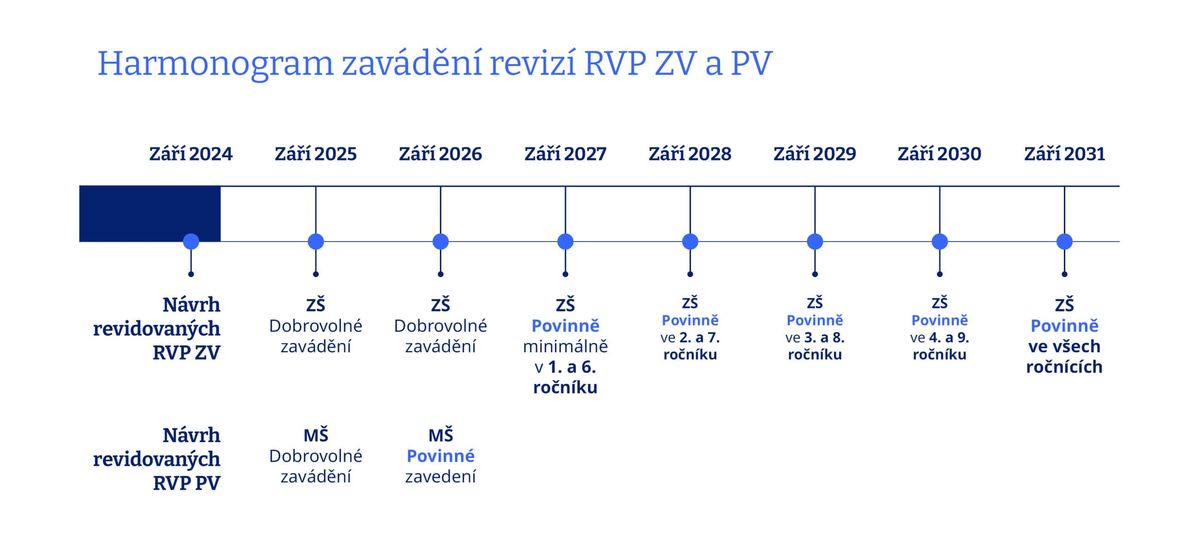 Harmonogram zavádění revizí RVP ZV a PV

Září 2024
Září 2025
Září 2026
Září 2027
Září 2028
Září 2029
Září 2030
Září 2031

Návrh revidovaných RVP ZV

ZŠ Dobrovolné zavádění

ZŠ Dobrovolné zavádění

ZŠ Povinně minimálně v 1. a 6. ročníku

ZŠ Povinně ve 2. a 7. ročníku

ZŠ Povinně ve 3. a 8. ročníku

ZŠ Povinně ve 4. a 9. ročníku

ZŠ Povinně ve všech ročnících

Návrh revidovaných RVP PV

MŠ Dobrovolné zavádění

MŠ Povinné zavedení